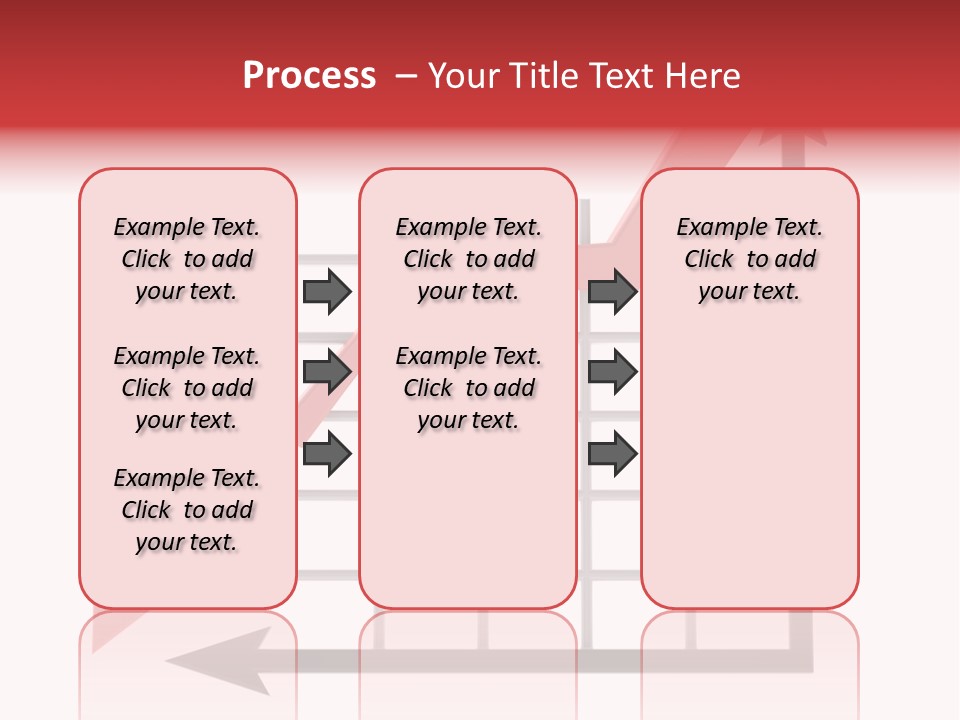 Process – Your Title Text Here

Example Text. Click to add your text.

Example Text. Click to add your text.

Example Text. Click to add your text.

Example Text. Click to add your text.

Example Text. Click to add your text.

Example Text. Click to add your text.